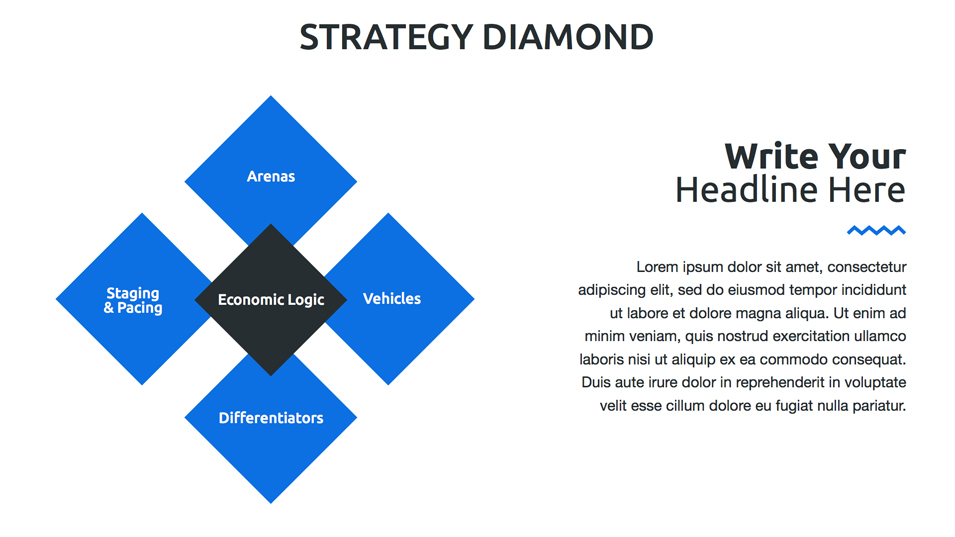 STRATEGY DIAMOND

Arenas

Staging & Pacing

Economic Logic

Vehicles

Differentiators

Write Your Headline Here

Lorem ipsum dolor sit amet, consectetur adipiscing elit, sed do eiusmod tempor incididunt ut labore et dolore magna aliqua. Ut enim ad minim veniam, quis nostrud exercitation ullamco laboris nisi ut aliquip ex ea commodo consequat. Duis aute irure dolor in reprehenderit in voluptate velit esse cillum dolore eu fugiat nulla pariatur.